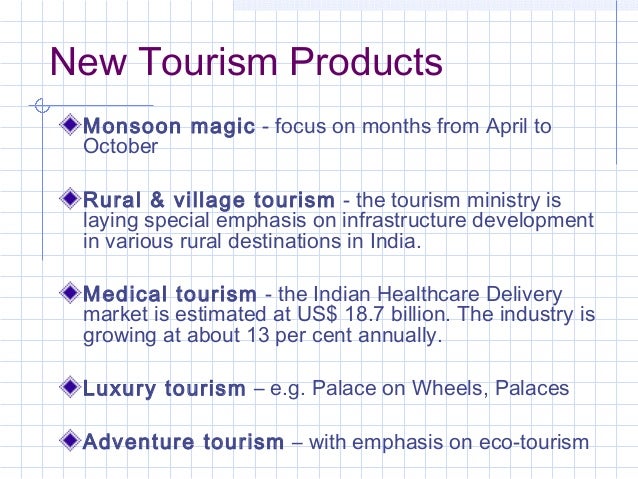 New Tourism Products

Monsoon magic - focus on months from April to October

Rural & village tourism - the tourism ministry is laying special emphasis on infrastructure development in various rural destinations in India.

Medical tourism - the Indian Healthcare Delivery market is estimated at US$ 18.7 billion. The industry is growing at about 13 per cent annually.

Luxury tourism – e.g. Palace on Wheels, Palaces

Adventure tourism – with emphasis on eco-tourism